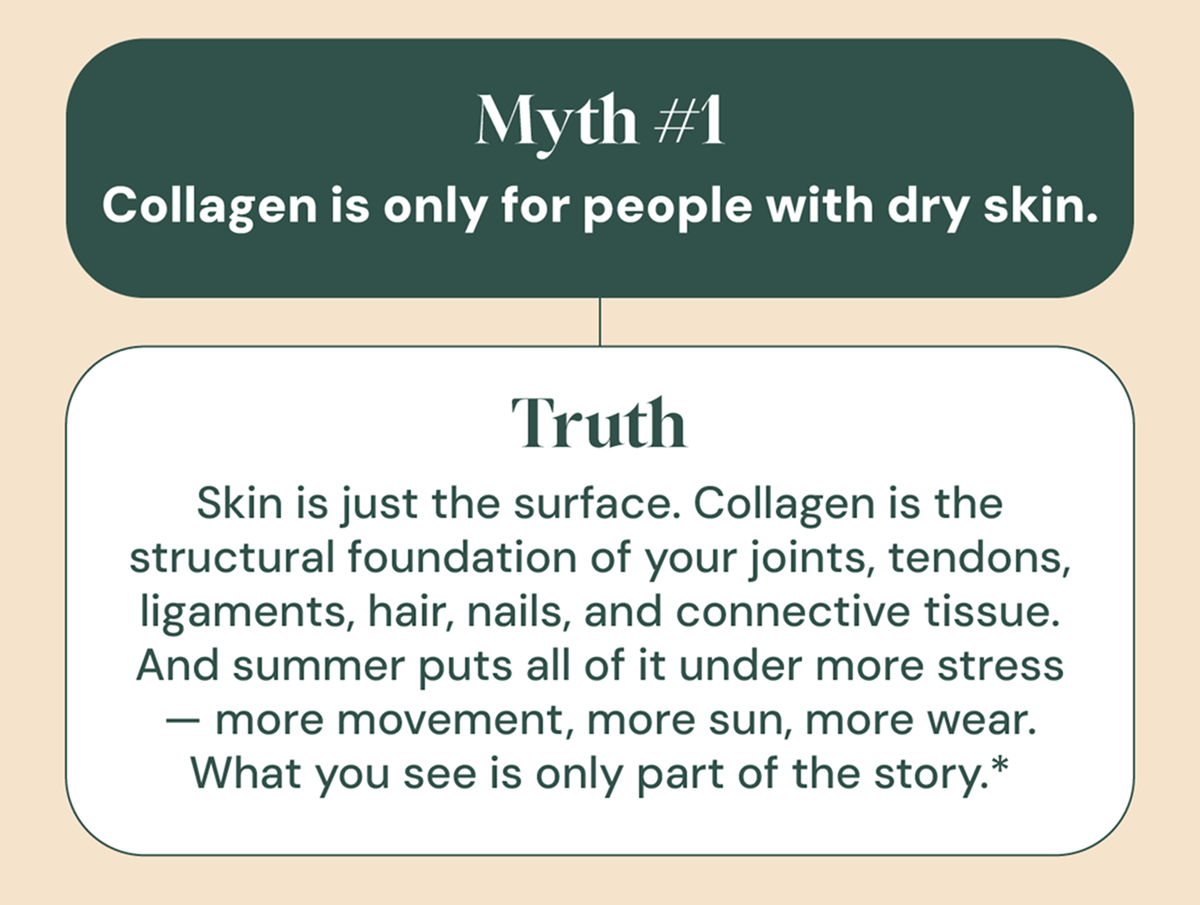 Myth #1
Collagen is only for people with dry skin.

Truth
Skin is just the surface. Collagen is the structural foundation of your joints, tendons, ligaments, hair, nails, and connective tissue. And summer puts all of it under more stress — more movement, more sun, more wear. What you see is only part of the story.*